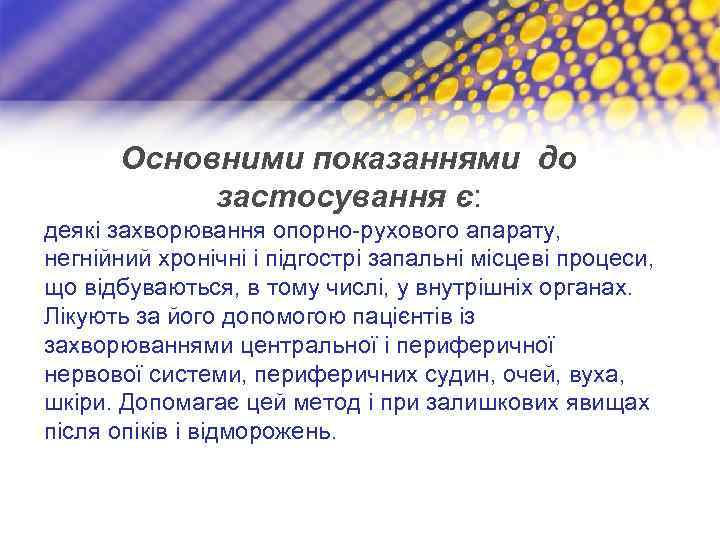 Основними показаннями до застосування є:

деякі захворювання опорно-рухового апарату, негнійний хронічні і підгострі запальні місцеві процеси, що відбуваються, в тому числі, у внутрішніх органах. Лікують за його допомогою пацієнтів із захворюваннями центральної і периферичної нервової системи, периферичних судин, очей, вуха, шкіри. Допомагає цей метод і при залишкових явищах після опіків і відморожень.